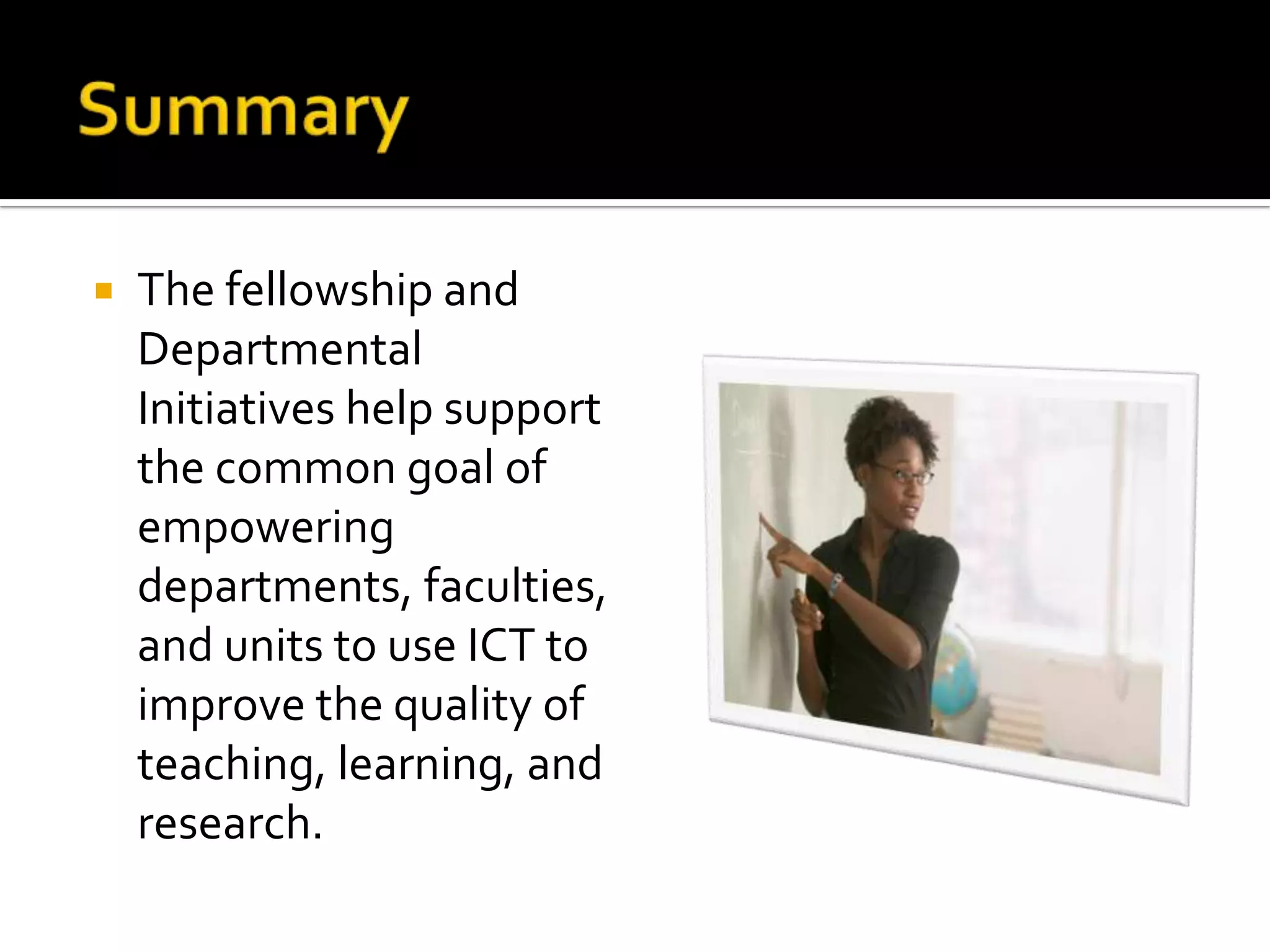 Summary

▪ The fellowship and Departmental Initiatives help support the common goal of empowering departments, faculties, and units to use ICT to improve the quality of teaching, learning, and research.